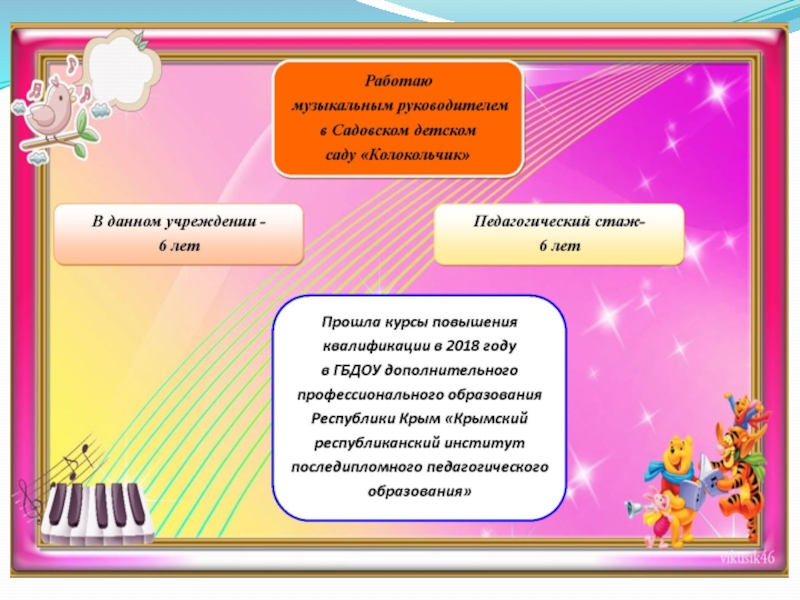 Работаю музыкальным руководителем в Садовском детском саду «Колокольчик»

В данном учреждении - 6 лет

Педагогический стаж- 6 лет

Прошла курсы повышения квалификации в 2018 году в ГБДОУ дополнительного профессионального образования Республики Крым «Крымский республиканский институт последипломного педагогического образования»

vikusik46